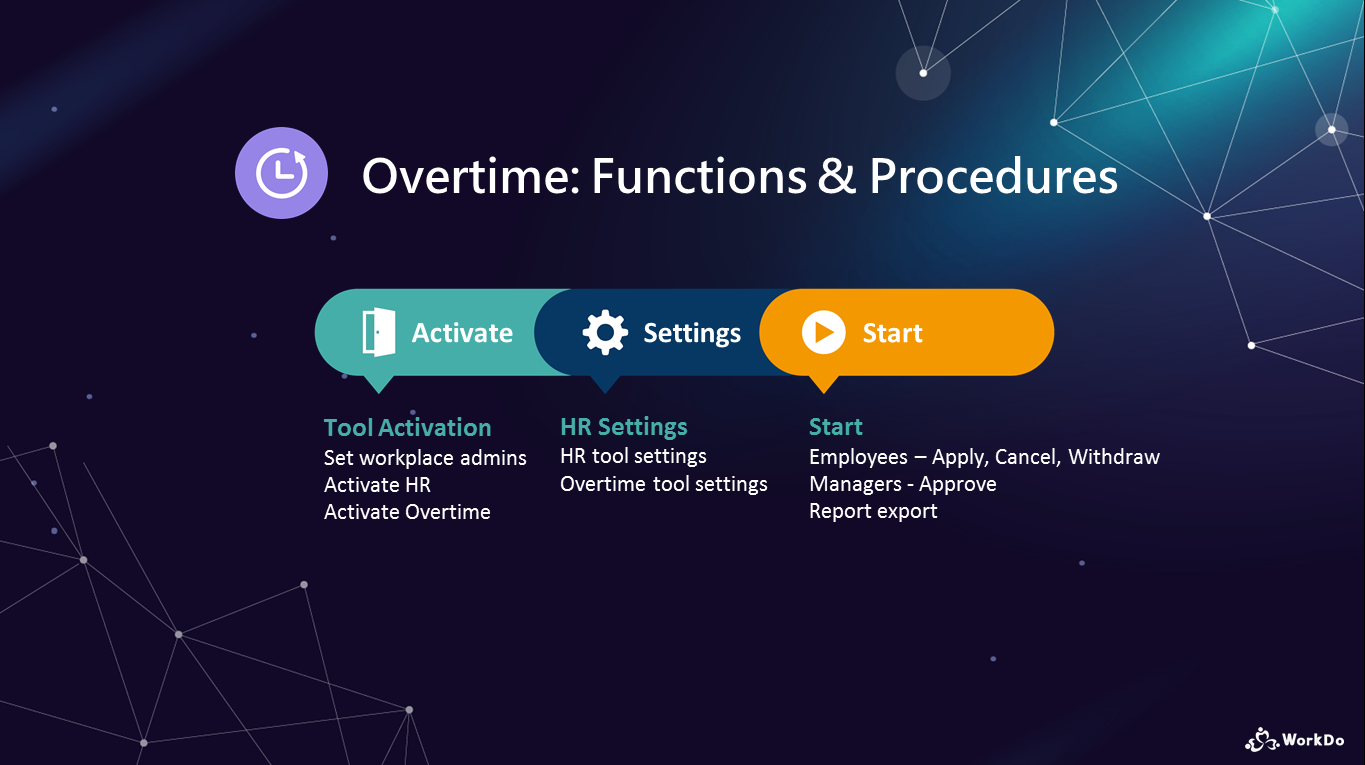 Overtime: Functions & Procedures

Activate

Settings

Start

Tool Activation
Set workplace admins
Activate HR
Activate Overtime

HR Settings
HR tool settings
Overtime tool settings

Start
Employees – Apply, Cancel, Withdraw
Managers - Approve
Report export

WorkDo